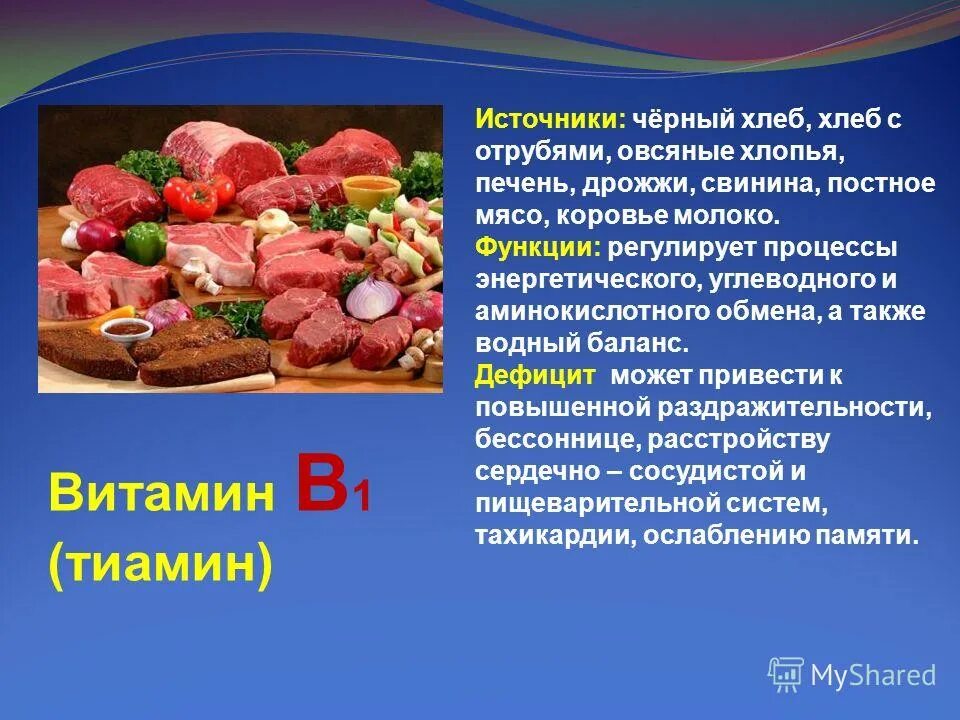 Источники: чёрный хлеб, хлеб с отрубями, овсяные хлопья, печень, дрожжи, свинина, постное мясо, коровье молоко.
Функции: регулирует процессы энергетического, углеводного и аминокислотного обмена, а также водный баланс.
Дефицит может привести к повышенной раздражительности, бессоннице, расстройству сердечно – сосудистой и пищеварительной систем, тахикардии, ослаблению памяти.

Витамин B1 (тиамин)

MyShared